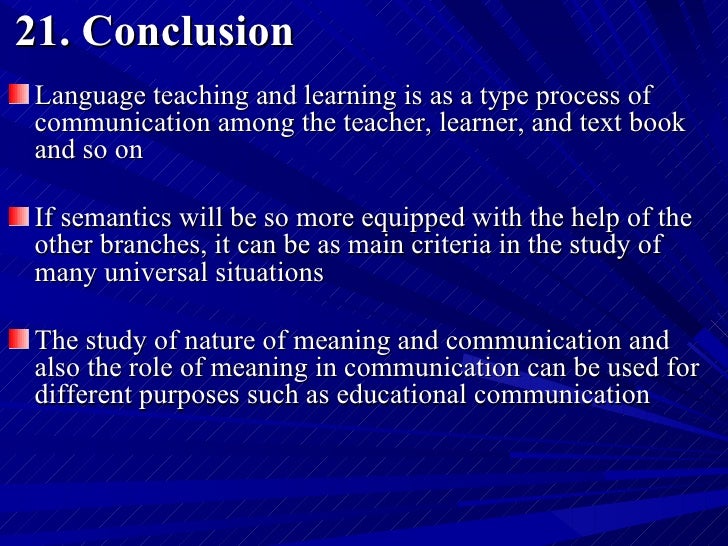 21. Conclusion

Language teaching and learning is as a type process of communication among the teacher, learner, and text book and so on

If semantics will be so more equipped with the help of the other branches, it can be as main criteria in the study of many universal situations

The study of nature of meaning and communication and also the role of meaning in communication can be used for different purposes such as educational communication